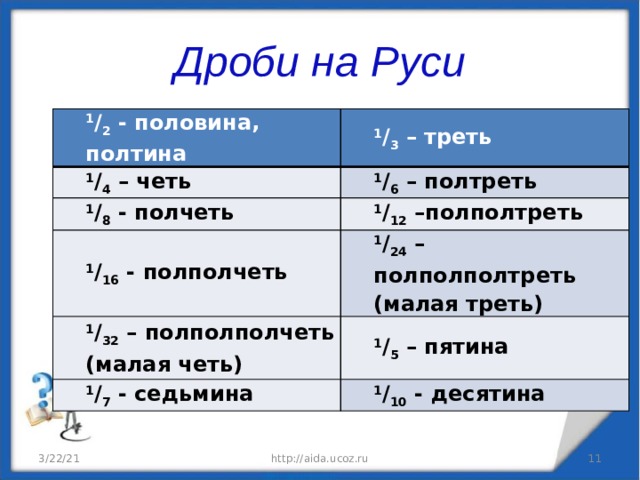 Дроби на Руси

| $^1/_2$ - половина, полтина | $^1/_3$ – треть |
|---|---|
| $^1/_4$ – четь | $^1/_6$ – полтреть |
| $^1/_8$ - полчеть | $^1/_{12}$ –полполтреть |
| $^1/_{16}$ - полполчеть | $^1/_{24}$ – полполполтреть (малая треть) |
| $^1/_{32}$ – полполполчеть (малая четь) | $^1/_5$ – пятина |
| $^1/_7$ - седьмина | $^1/_{10}$ - десятина |

3/22/21 http://aida.ucoz.ru 11